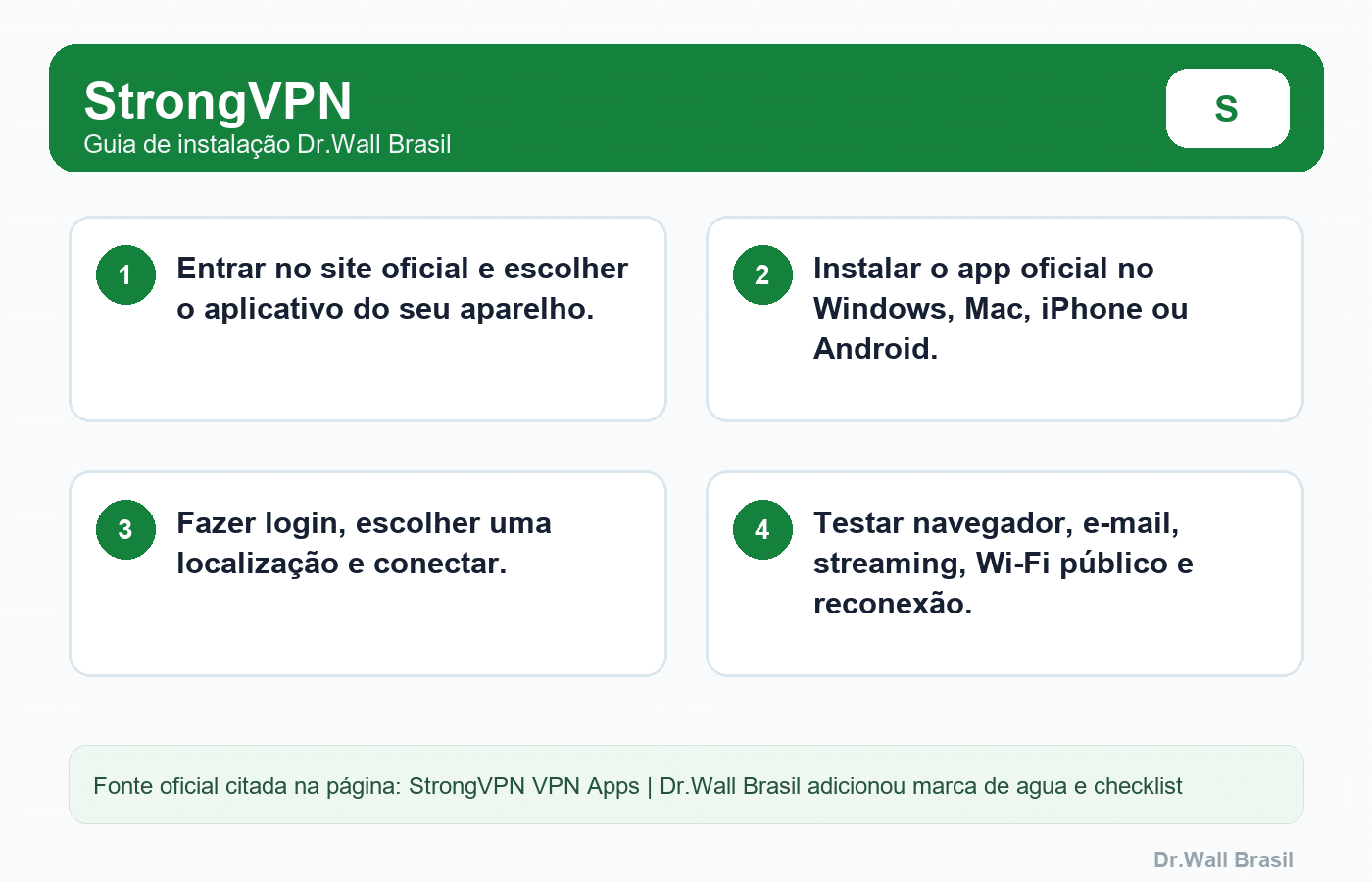 StrongVPN
Guia de instalação Dr.Wall Brasil

S

1 Entrar no site oficial e escolher o aplicativo do seu aparelho.

2 Instalar o app oficial no Windows, Mac, iPhone ou Android.

3 Fazer login, escolher uma localização e conectar.

4 Testar navegador, e-mail, streaming, Wi-Fi público e reconexão.

Fonte oficial citada na página: StrongVPN VPN Apps | Dr.Wall Brasil adicionou marca de agua e checklist

Dr.Wall Brasil